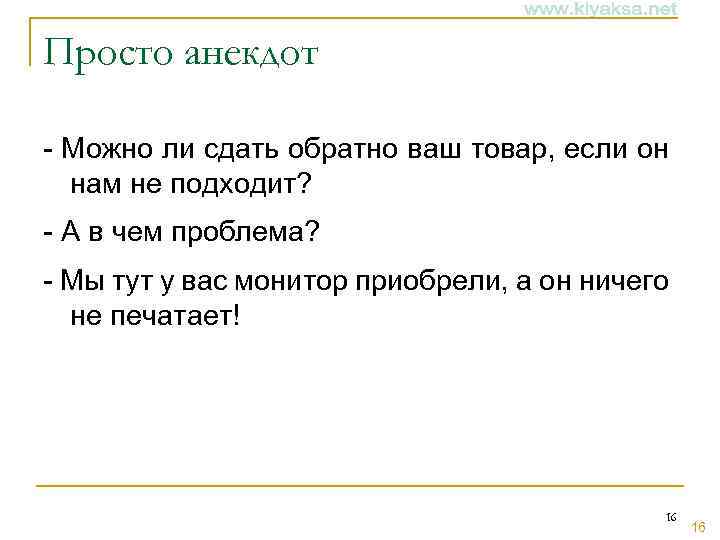 www.klyaksa.net

Просто анекдот

- Можно ли сдать обратно ваш товар, если он нам не подходит?

- А в чем проблема?

- Мы тут у вас монитор приобрели, а он ничего не печатает!

16

16